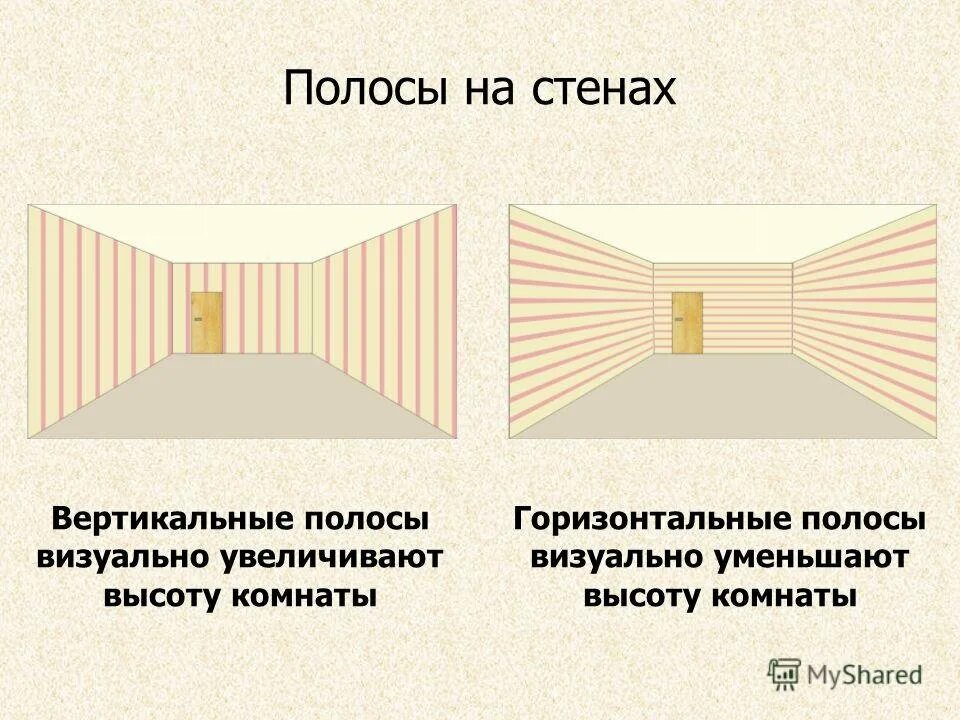 Полосы на стенах

Вертикальные полосы визуально увеличивают высоту комнаты

Горизонтальные полосы визуально уменьшают высоту комнаты

MyShared